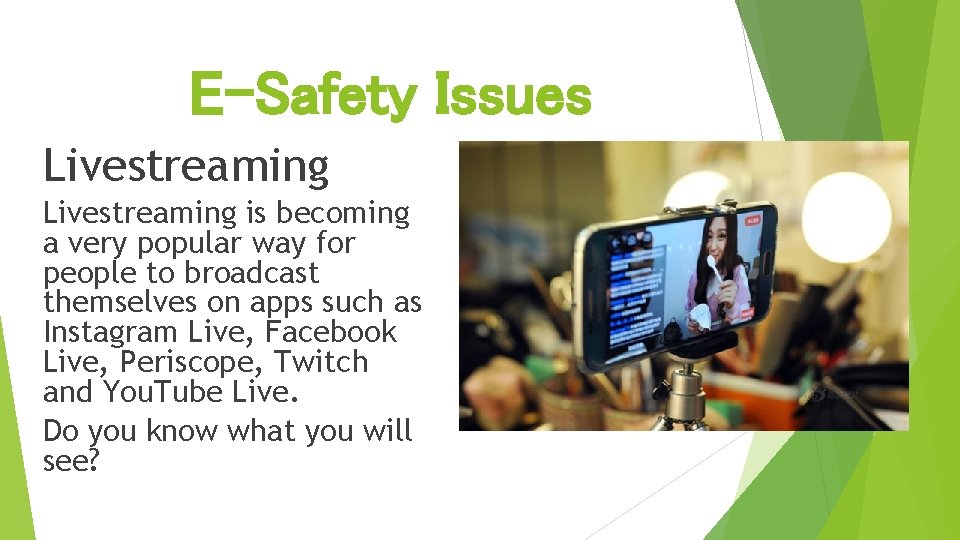 E-Safety Issues

Livestreaming

Livestreaming is becoming a very popular way for people to broadcast themselves on apps such as Instagram Live, Facebook Live, Periscope, Twitch and YouTube Live.

Do you know what you will see?